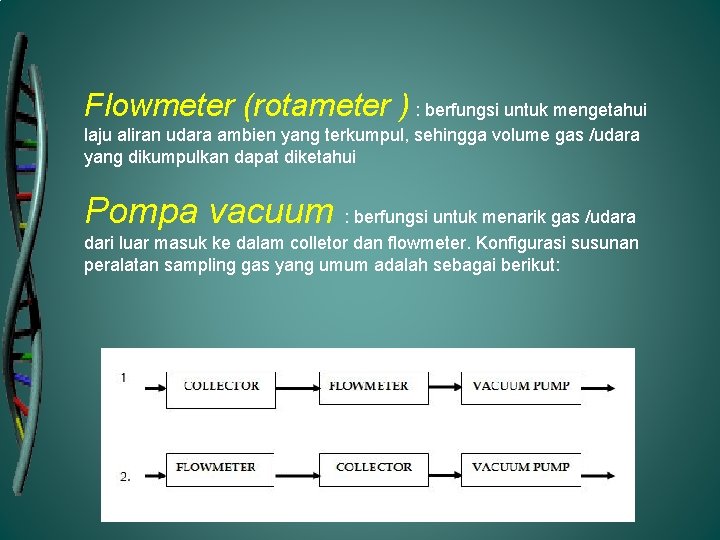 Flowmeter (rotameter ) : berfungsi untuk mengetahui laju aliran udara ambien yang terkumpul, sehingga volume gas /udara yang dikumpulkan dapat diketahui

Pompa vacuum : berfungsi untuk menarik gas /udara dari luar masuk ke dalam colletor dan flowmeter. Konfigurasi susunan peralatan sampling gas yang umum adalah sebagai berikut:

1 COLLECTOR FLOWMETER VACUUM PUMP

2. FLOWMETER COLLECTOR VACUUM PUMP